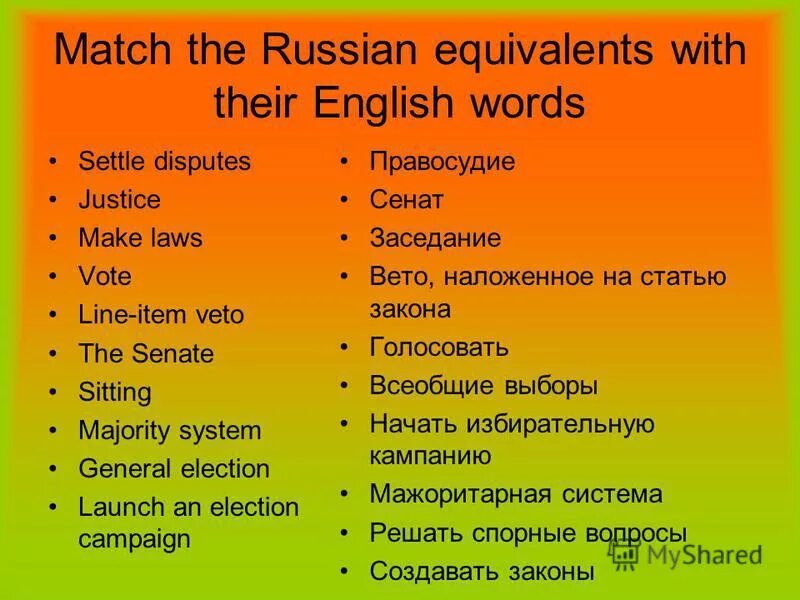 Match the Russian equivalents with their English words

• Settle disputes
• Justice
• Make laws
• Vote
• Line-item veto
• The Senate
• Sitting
• Majority system
• General election
• Launch an election campaign

• Правосудие
• Сенат
• Заседание
• Вето, наложенное на статью закона
• Голосовать
• Всеобщие выборы
• Начать избирательную кампанию
• Мажоритарная система
• Решать спорные вопросы
• Создавать законы

MyShared